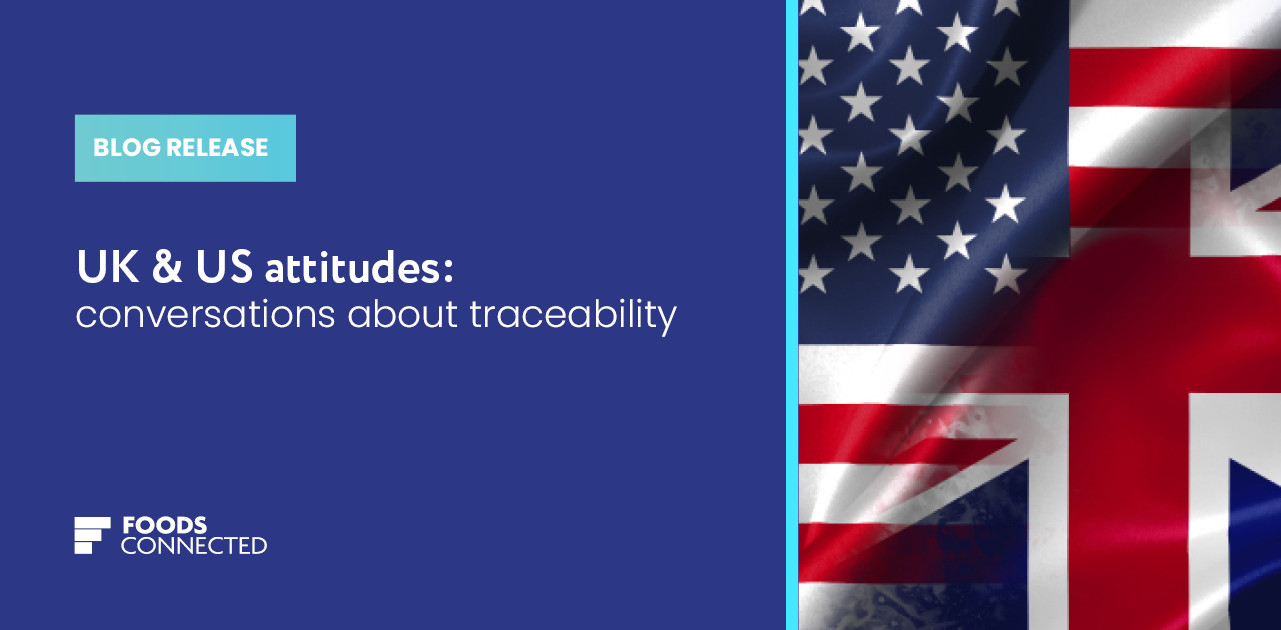 BLOG RELEASE

UK & US attitudes:
conversations about traceability

FOODS
CONNECTED